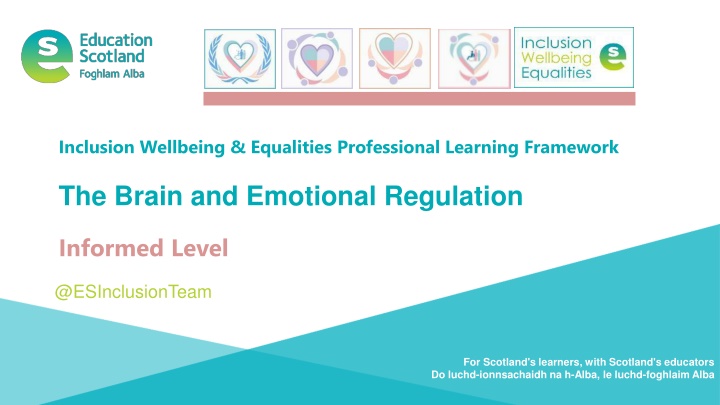 Education Scotland
Foghlam Alba

Inclusion
Wellbeing
Equalities

Inclusion Wellbeing & Equalities Professional Learning Framework

The Brain and Emotional Regulation

Informed Level

@ESInclusionTeam

For Scotland's learners, with Scotland's educators
Do luchd-ionnsachaidh na h-Alba, le luchd-foghlaim Alba